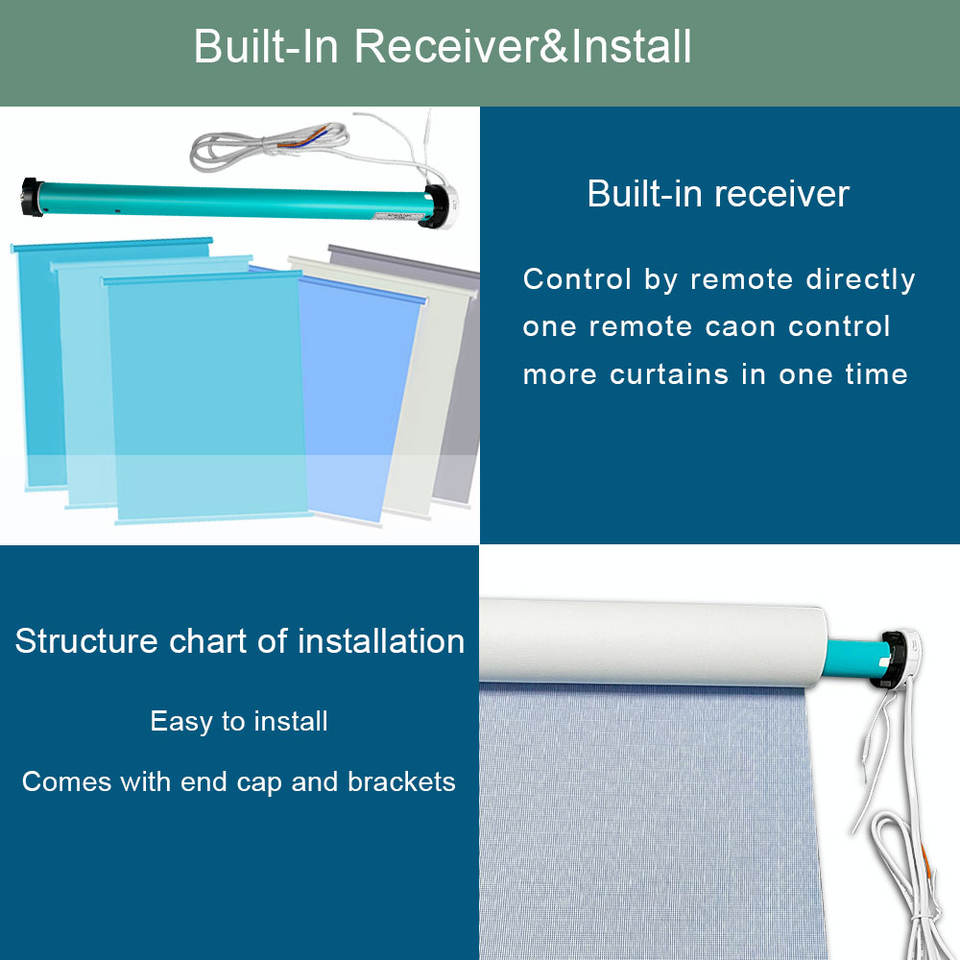 Built-In Receiver&Install

Built-in receiver

Control by remote directly
one remote caon control
more curtains in one time

Structure chart of installation

Easy to install

Comes with end cap and brackets